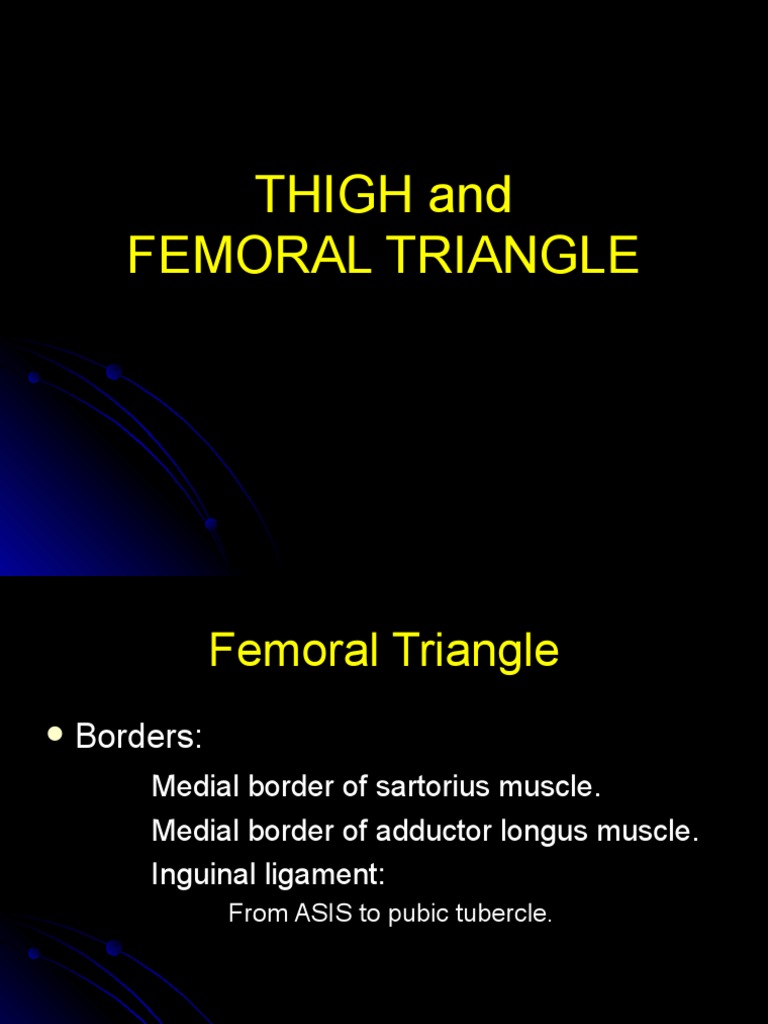 THIGH and
FEMORAL TRIANGLE

Femoral Triangle

• Borders:

Medial border of sartorius muscle.

Medial border of adductor longus muscle.

Inguinal ligament:

From ASIS to pubic tubercle.